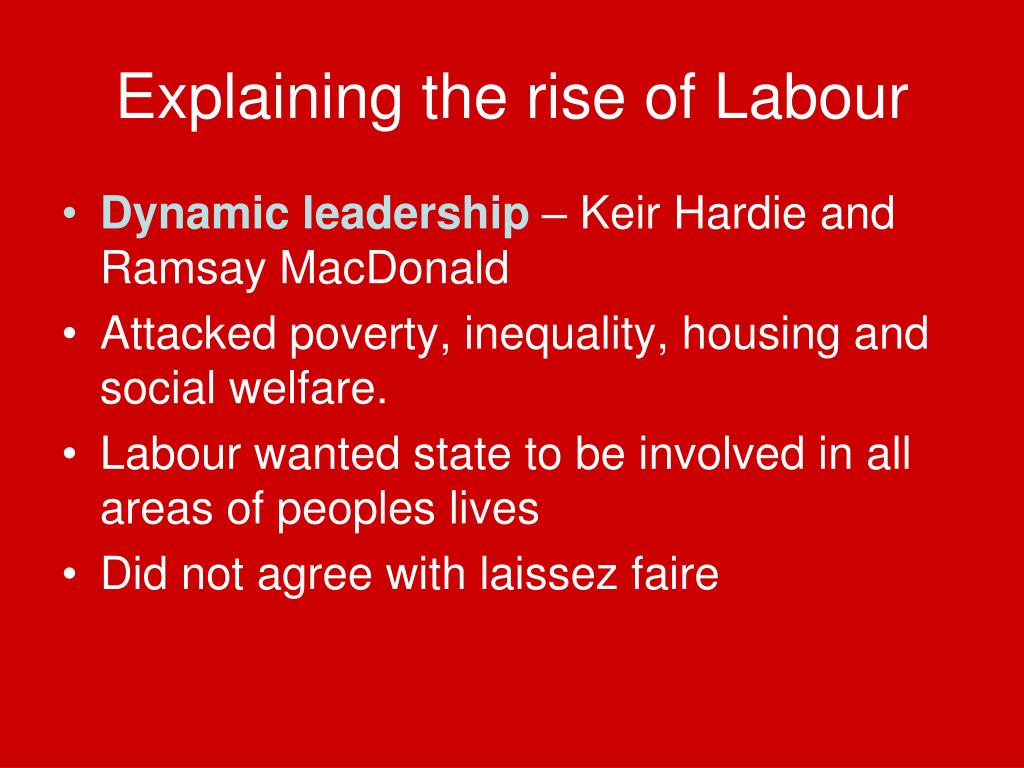 Explaining the rise of Labour

• Dynamic leadership – Keir Hardie and Ramsay MacDonald
• Attacked poverty, inequality, housing and social welfare.
• Labour wanted state to be involved in all areas of peoples lives
• Did not agree with laissez faire